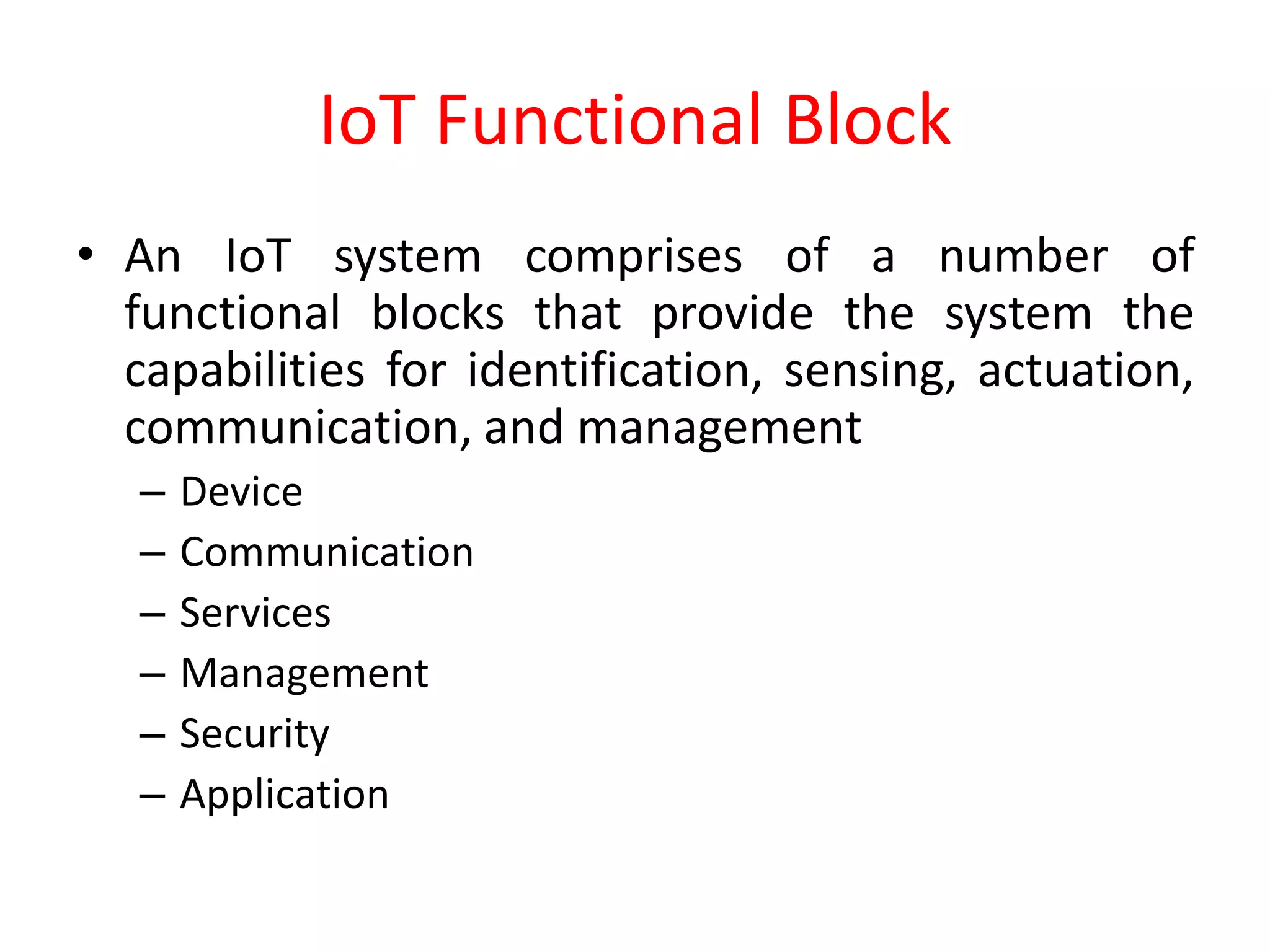 IoT Functional Block

• An IoT system comprises of a number of functional blocks that provide the system the capabilities for identification, sensing, actuation, communication, and management

– Device
– Communication
– Services
– Management
– Security
– Application